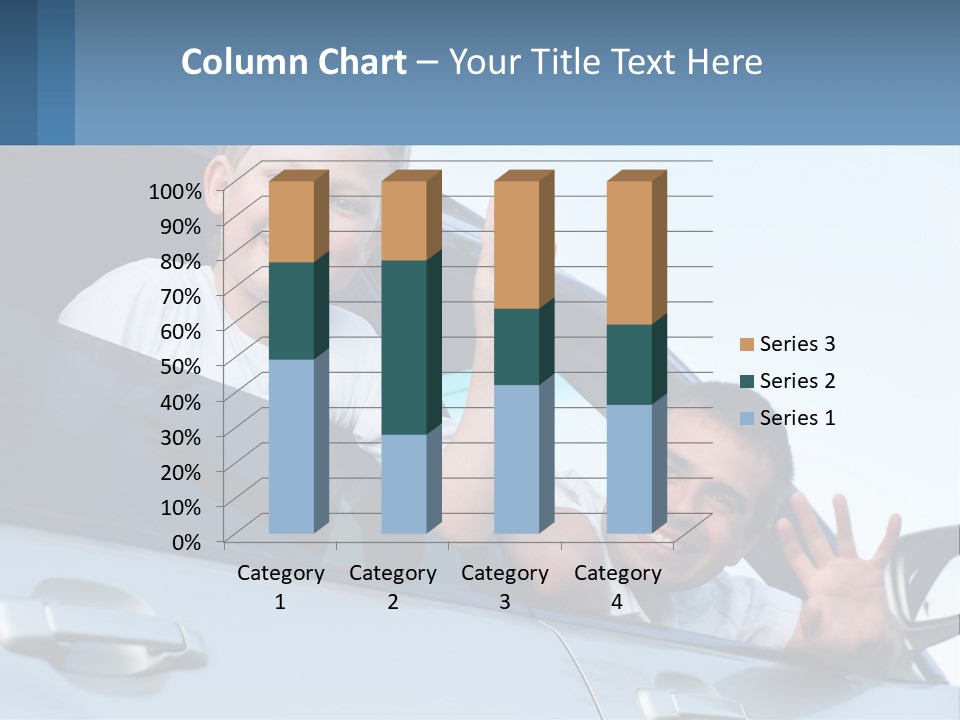 Column Chart – Your Title Text Here

100%
90%
80%
70%
60%
50%
40%
30%
20%
10%
0%

Category 1
Category 2
Category 3
Category 4

Series 3
Series 2
Series 1